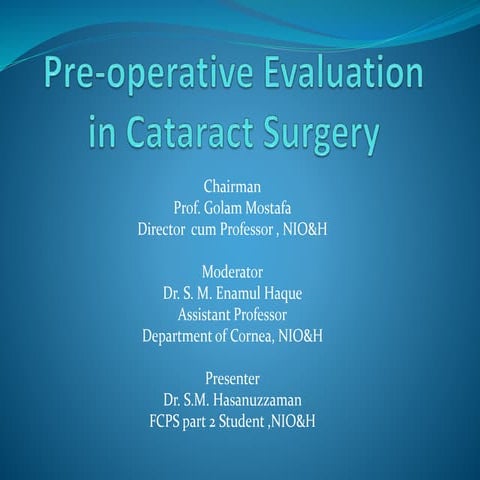 Pre-operative Evaluation in Cataract Surgery

Chairman
Prof. Golam Mostafa
Director cum Professor , NIO&H

Moderator
Dr. S. M. Enamul Haque
Assistant Professor
Department of Cornea, NIO&H

Presenter
Dr. S.M. Hasanuzzaman
FCPS part 2 Student ,NIO&H